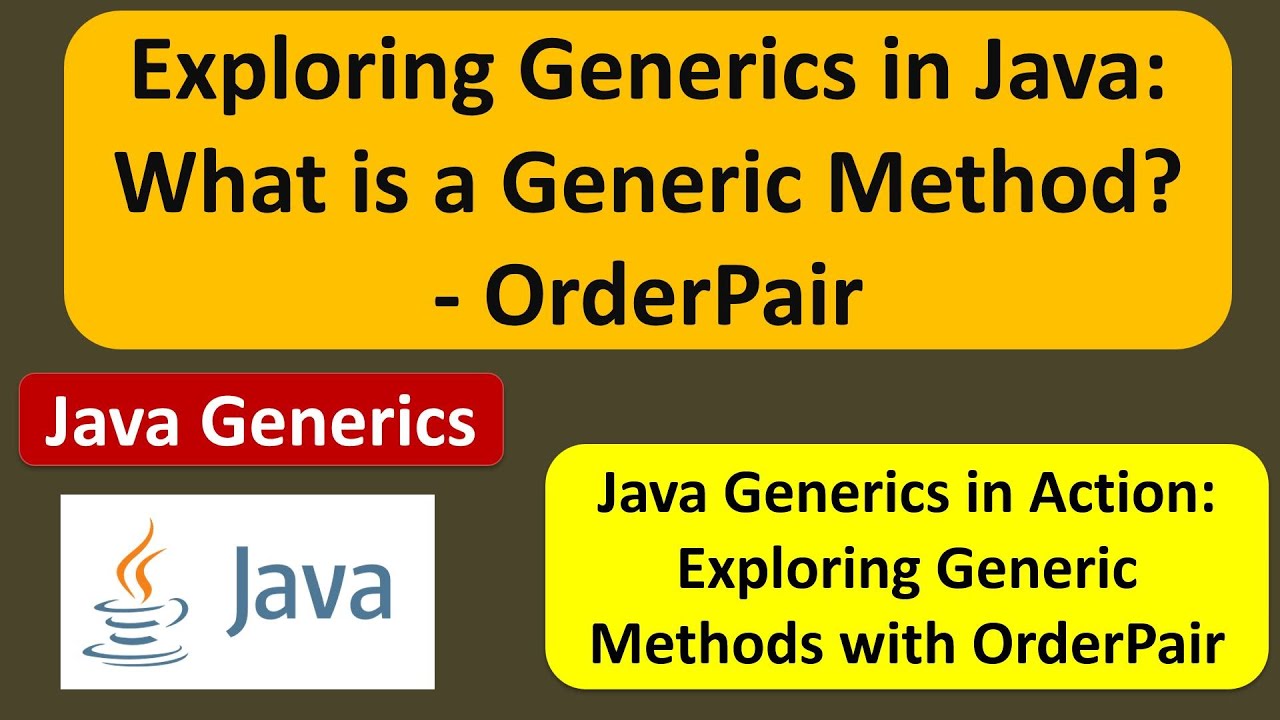 Exploring Generics in Java: What is a Generic Method? - OrderPair

Java Generics

Java

Java Generics in Action: Exploring Generic Methods with OrderPair